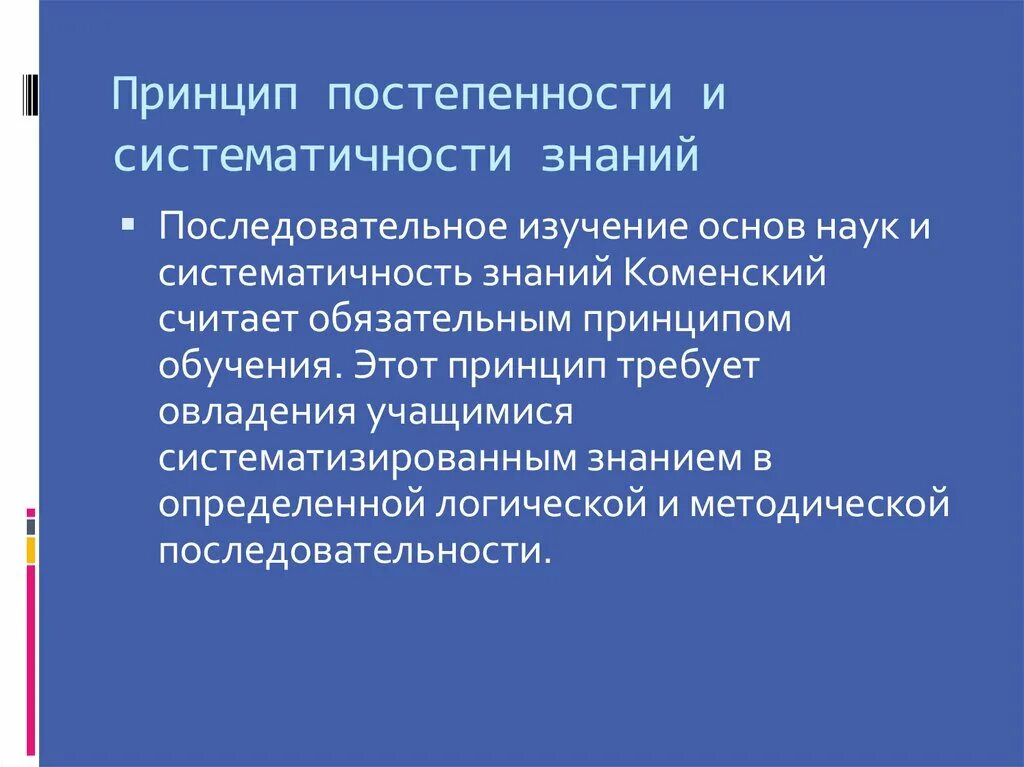 Принцип постепенности и систематичности знаний

▪ Последовательное изучение основ наук и систематичность знаний Коменский считает обязательным принципом обучения. Этот принцип требует овладения учащимися систематизированным знанием в определенной логической и методической последовательности.